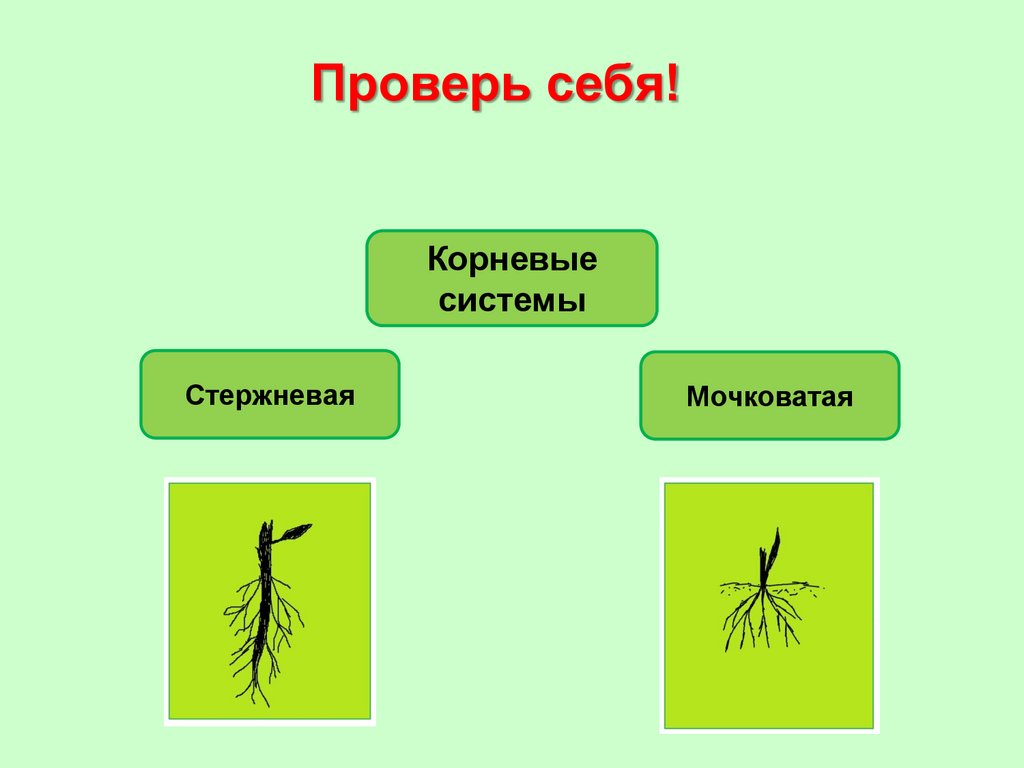 Проверь себя!

Корневые системы

Стержневая

Мочковатая